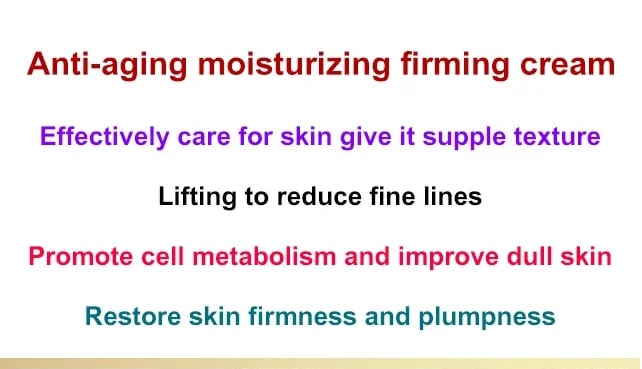 Anti-aging moisturizing firming cream

Effectively care for skin give it supple texture

Lifting to reduce fine lines

Promote cell metabolism and improve dull skin

Restore skin firmness and plumpness